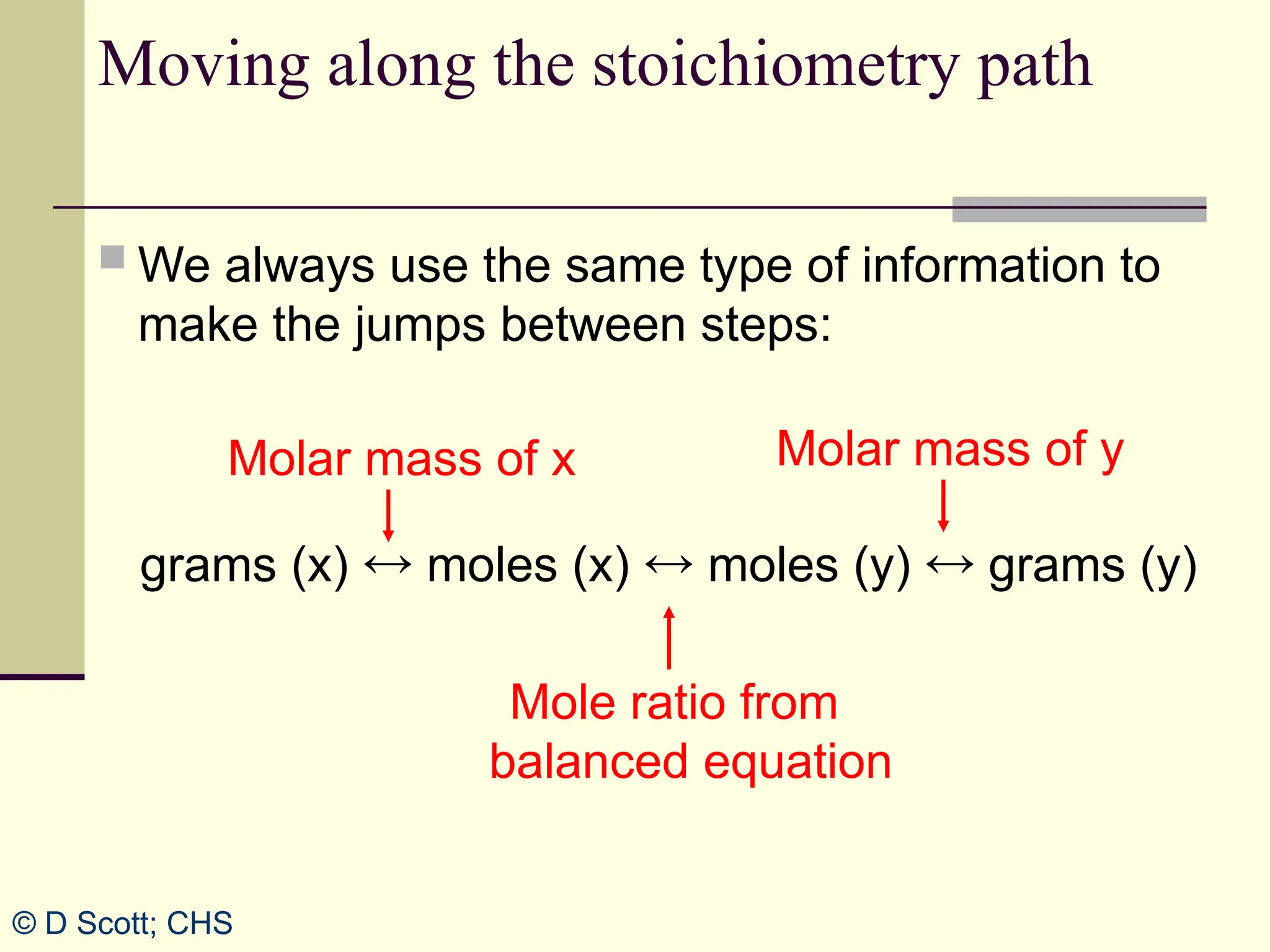 Moving along the stoichiometry path

We always use the same type of information to make the jumps between steps:

Molar mass of x

Molar mass of y

grams (x) ↔ moles (x) ↔ moles (y) ↔ grams (y)

Mole ratio from balanced equation

© D Scott; CHS